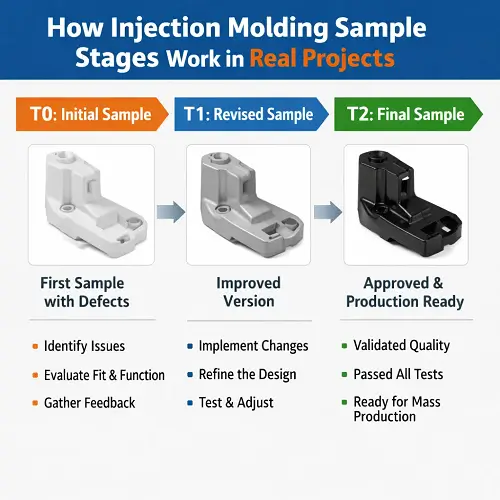 How Injection Molding Sample Stages Work in Real Projects

T0: Initial Sample

First Sample with Defects

- Identify Issues
- Evaluate Fit & Function
- Gather Feedback

T1: Revised Sample

Improved Version

- Implement Changes
- Refine the Design
- Test & Adjust

T2: Final Sample

Approved & Production Ready

- Validated Quality
- Passed All Tests
- Ready for Mass Production